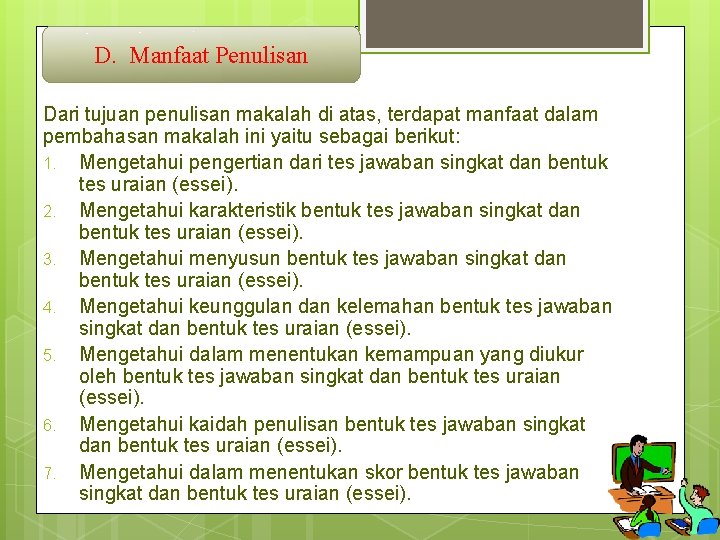 D. Manfaat Penulisan

Dari tujuan penulisan makalah di atas, terdapat manfaat dalam pembahasan makalah ini yaitu sebagai berikut:

1. Mengetahui pengertian dari tes jawaban singkat dan bentuk tes uraian (essei).
2. Mengetahui karakteristik bentuk tes jawaban singkat dan bentuk tes uraian (essei).
3. Mengetahui menyusun bentuk tes jawaban singkat dan bentuk tes uraian (essei).
4. Mengetahui keunggulan dan kelemahan bentuk tes jawaban singkat dan bentuk tes uraian (essei).
5. Mengetahui dalam menentukan kemampuan yang diukur oleh bentuk tes jawaban singkat dan bentuk tes uraian (essei).
6. Mengetahui kaidah penulisan bentuk tes jawaban singkat dan bentuk tes uraian (essei).
7. Mengetahui dalam menentukan skor bentuk tes jawaban singkat dan bentuk tes uraian (essei).